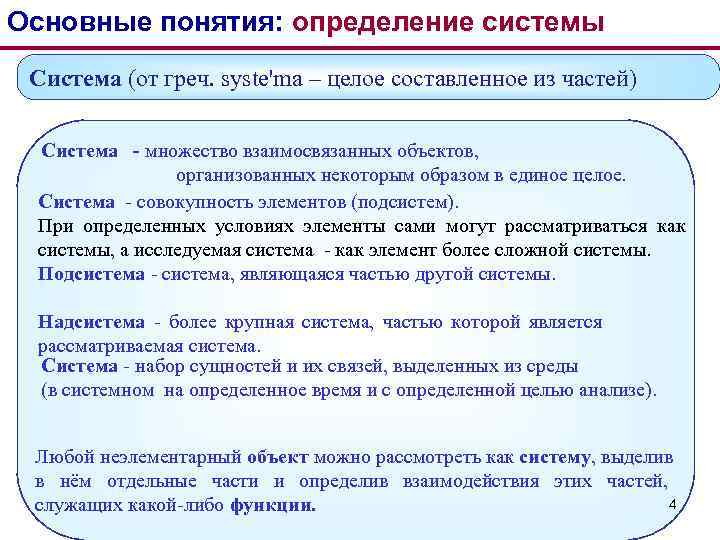 Основные понятия: определение системы

Система (от греч. syste'ma – целое составленное из частей)

Система - множество взаимосвязанных объектов, организованных некоторым образом в единое целое.

Система - совокупность элементов (подсистем).

При определенных условиях элементы сами могут рассматриваться как системы, а исследуемая система - как элемент более сложной системы.

Подсистема - система, являющаяся частью другой системы.

Надсистема - более крупная система, частью которой является рассматриваемая система.

Система - набор сущностей и их связей, выделенных из среды (в системном на определенное время и с определенной целью анализе).

Любой неэлементарный объект можно рассмотреть как систему, выделив в нём отдельные части и определив взаимодействия этих частей, служащих какой-либо функции.

4